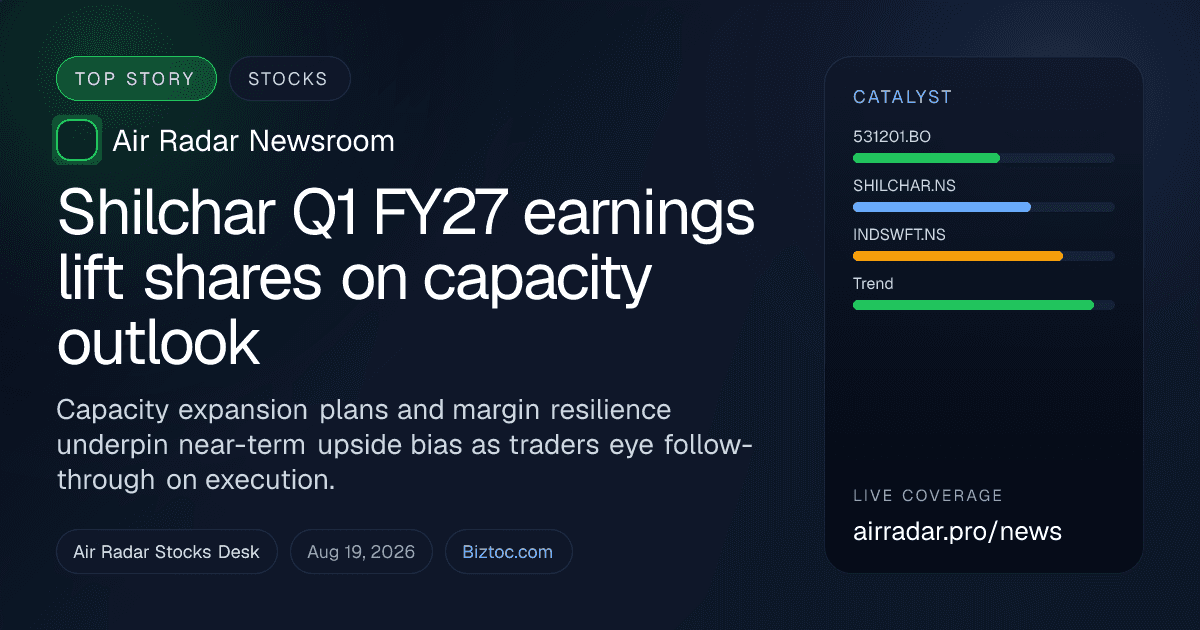 TOP STORY
STOCKS

Air Radar Newsroom

Shilchar Q1 FY27 earnings lift shares on capacity outlook

Capacity expansion plans and margin resilience underpin near-term upside bias as traders eye follow-through on execution.

Air Radar Stocks Desk
Aug 19, 2026
Biztoc.com

CATALYST
531201.BO
SHILCHAR.NS
INDSWFT.NS
Trend

LIVE COVERAGE
airradar.pro/news